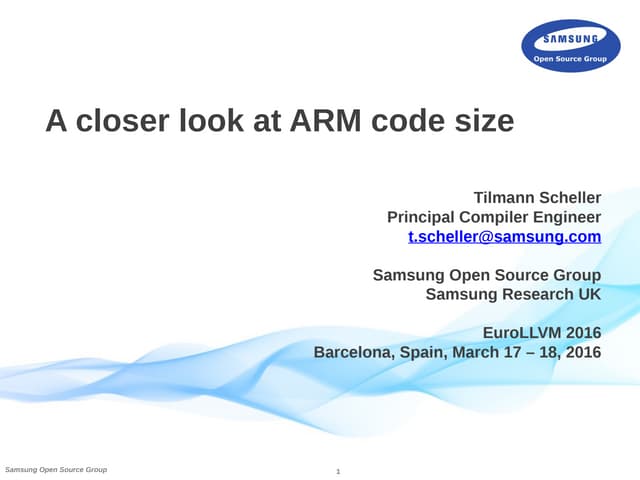 SAMSUNG
Open Source Group

A closer look at ARM code size

Tilmann Scheller
Principal Compiler Engineer
t.scheller@samsung.com

Samsung Open Source Group
Samsung Research UK

EuroLLVM 2016
Barcelona, Spain, March 17 – 18, 2016

Samsung Open Source Group

1